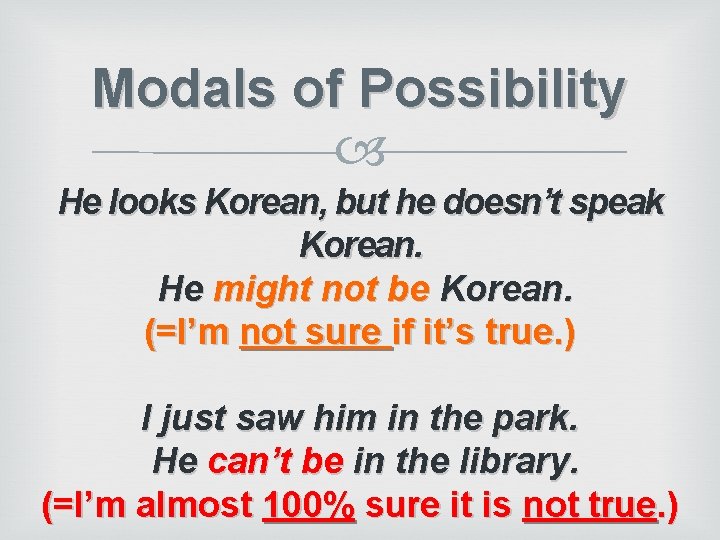 Modals of Possibility

He looks Korean, but he doesn't speak Korean.
He might not be Korean.
(=I'm not sure if it's true.)

I just saw him in the park.
He can't be in the library.
(=I'm almost 100% sure it is not true.)